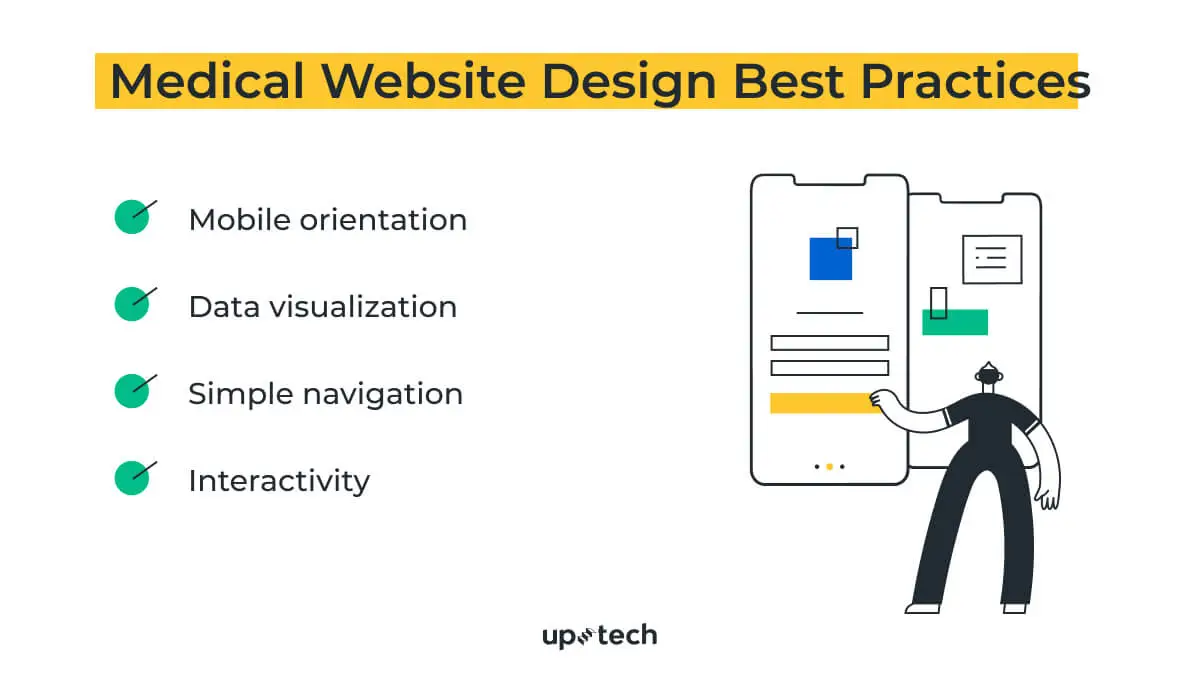 Medical Website Design Best Practices

Mobile orientation

Data visualization

Simple navigation

Interactivity

uptech